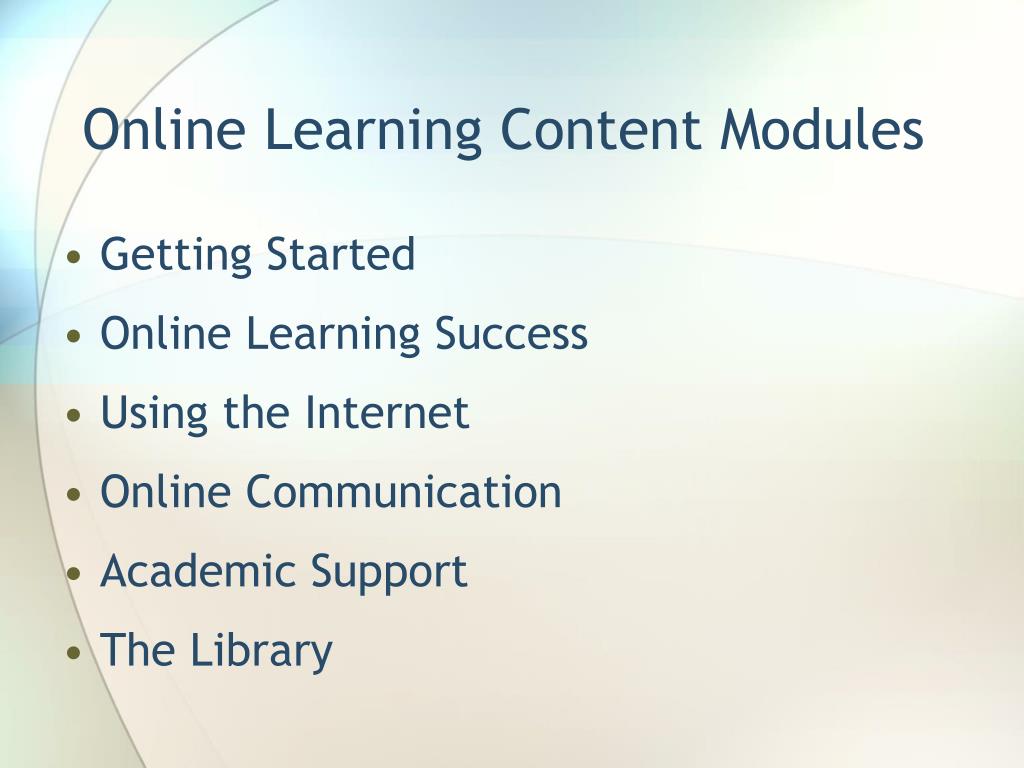 Online Learning Content Modules

• Getting Started
• Online Learning Success
• Using the Internet
• Online Communication
• Academic Support
• The Library